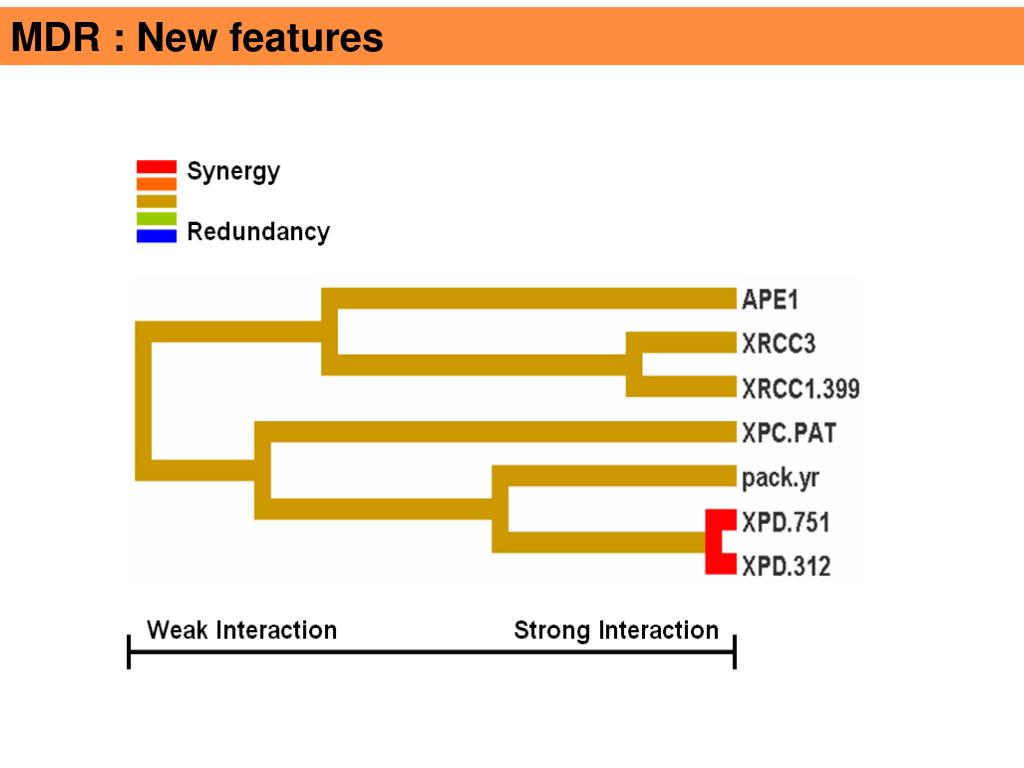 MDR : New features

Synergy

Redundancy

APE1

XRCC3

XRCC1.399

XPC.PAT

pack.yr

XPD.751

XPD.312

Weak Interaction

Strong Interaction